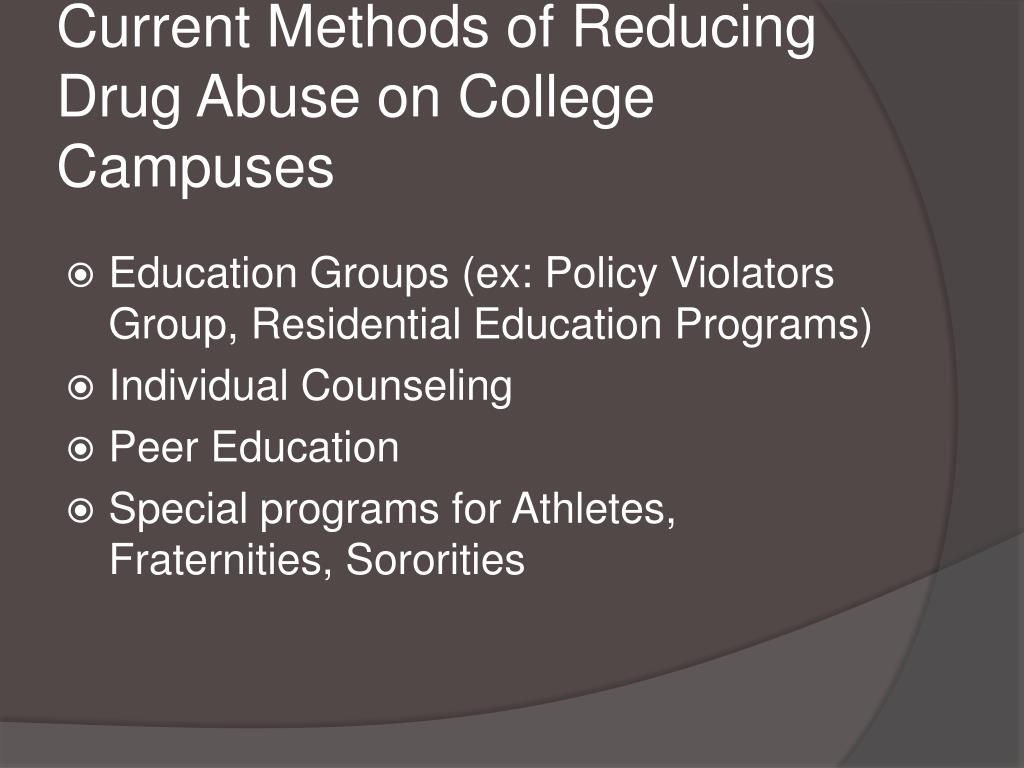 Current Methods of Reducing Drug Abuse on College Campuses

Education Groups (ex: Policy Violators Group, Residential Education Programs)

Individual Counseling

Peer Education

Special programs for Athletes, Fraternities, Sororities